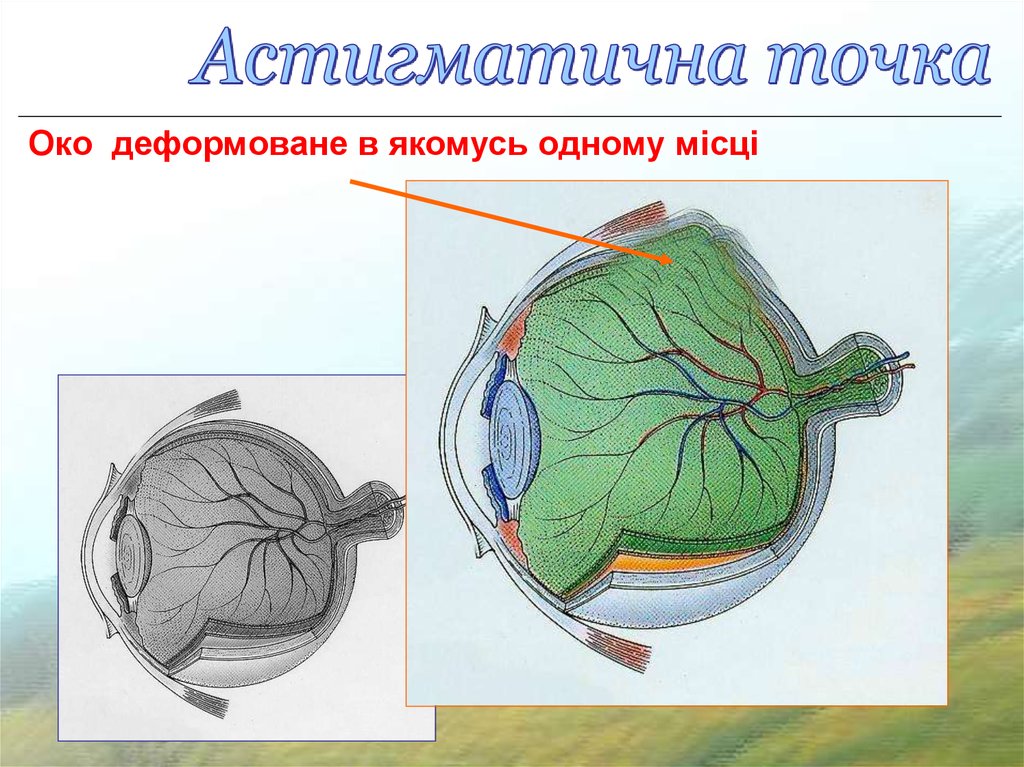 Астигматична точка

Око деформоване в якомусь одному місці